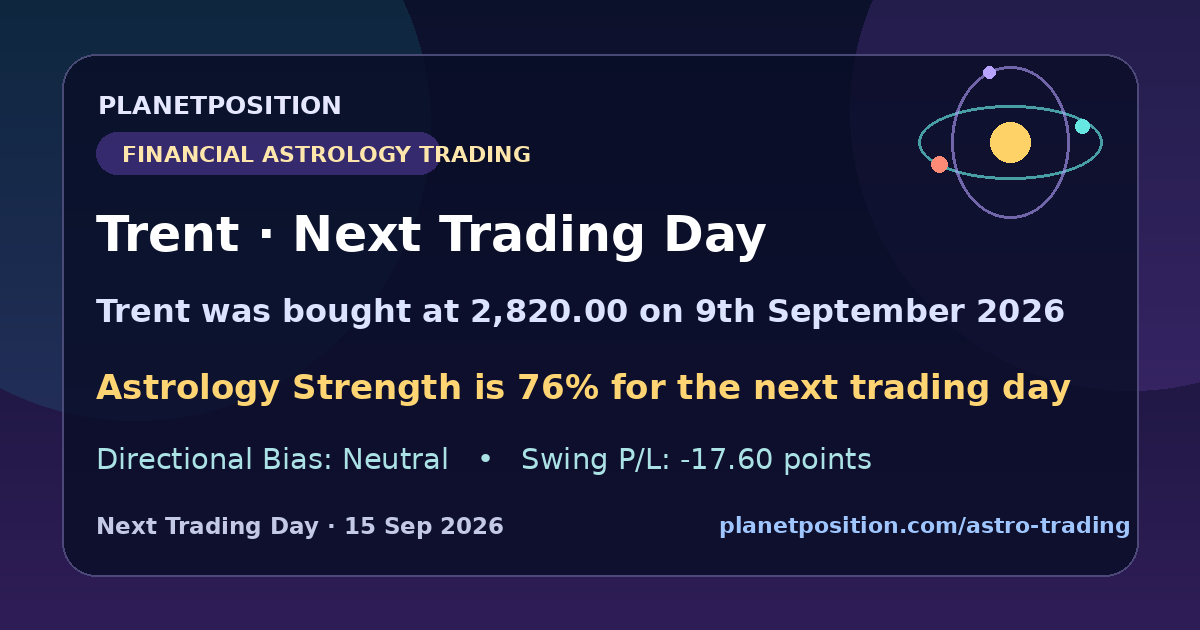 PLANETPOSITION

FINANCIAL ASTROLOGY TRADING

Trent · Next Trading Day

Trent was bought at 2,820.00 on 9th September 2026

Astrology Strength is 76% for the next trading day

Directional Bias: Neutral • Swing P/L: -17.60 points

Next Trading Day · 15 Sep 2026

planetposition.com/astro-trading